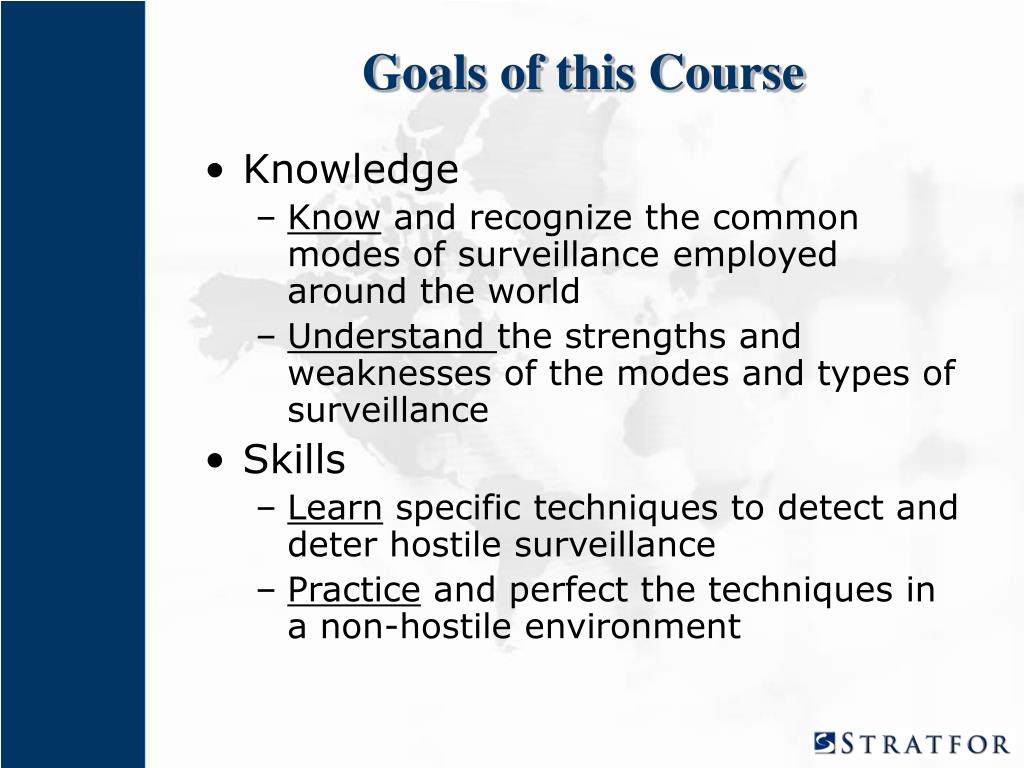 Goals of this Course

• Knowledge
– Know and recognize the common modes of surveillance employed around the world
– Understand the strengths and weaknesses of the modes and types of surveillance

• Skills
– Learn specific techniques to detect and deter hostile surveillance
– Practice and perfect the techniques in a non-hostile environment

STRATFOR